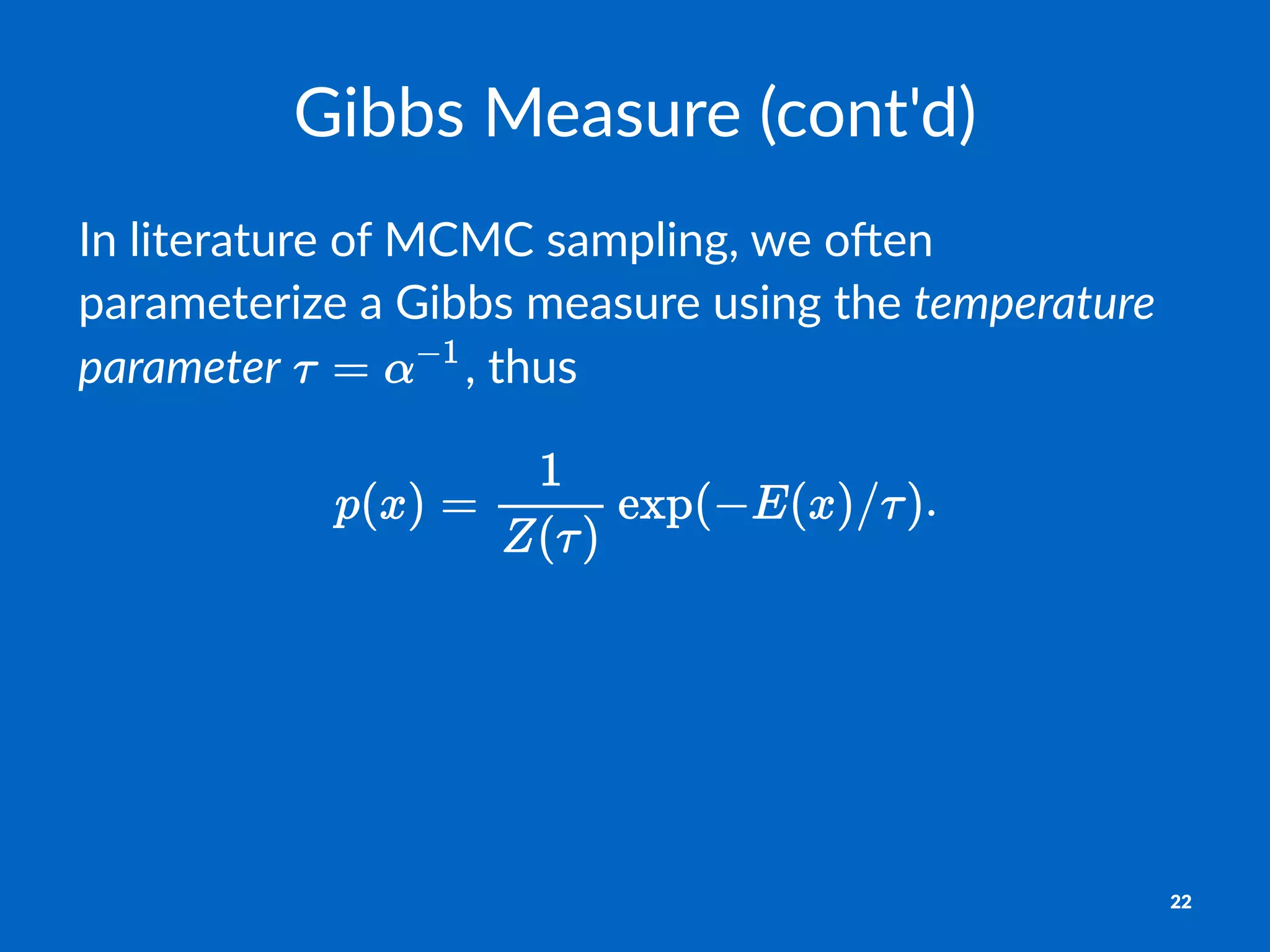 Gibbs Measure (cont'd)

In literature of MCMC sampling, we often parameterize a Gibbs measure using the temperature parameter $\tau = \alpha^{-1}$, thus

$$p(x) = \frac{1}{Z(\tau)} \exp(-E(x)/\tau).$$

22